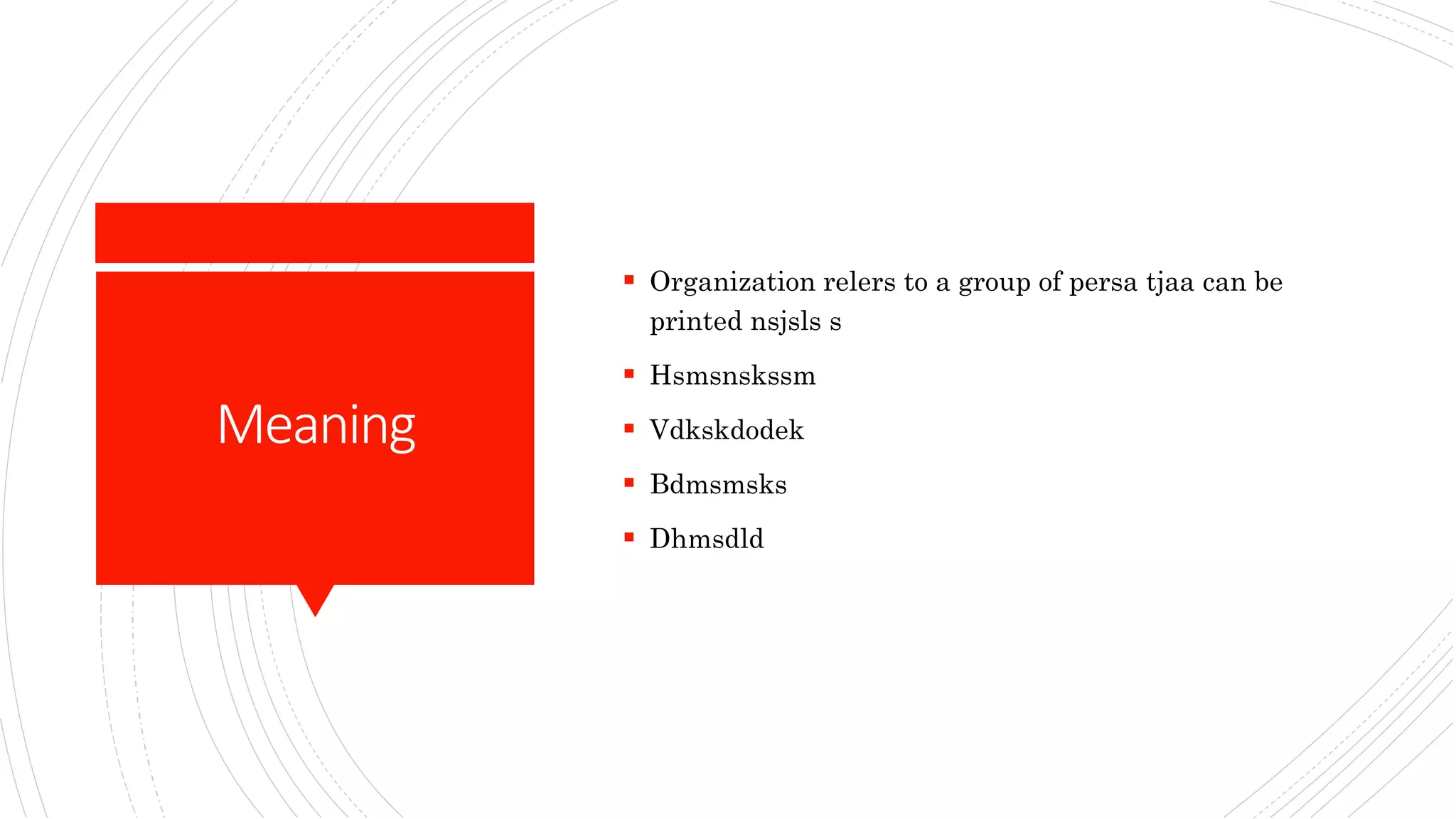 Meaning

▪ Organization relers to a group of persa tjaa can be printed nsjsls s
▪ Hsmsnskssm
▪ Vdkskdodek
▪ Bdmsmsks
▪ Dhmsdld